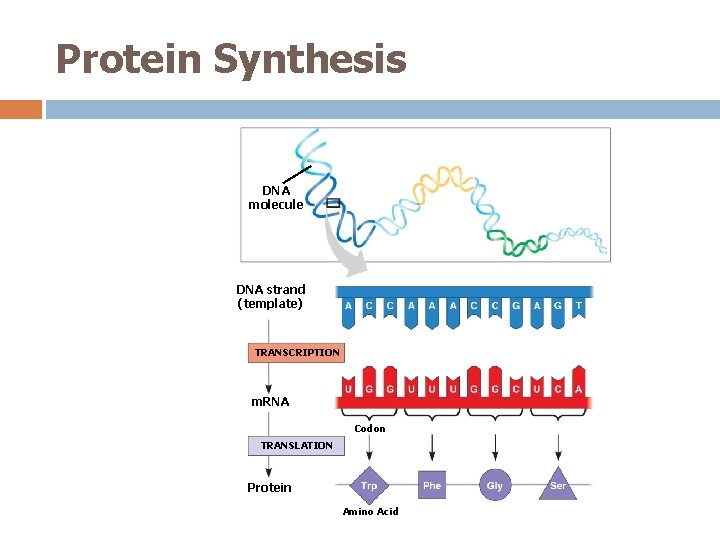 Protein Synthesis

DNA molecule

DNA strand (template)

A C C A A A C C G A G T

TRANSCRIPTION

mRNA

U G G U U U G G C U C A

Codon

TRANSLATION

Protein

Trp Phe Gly Ser

Amino Acid